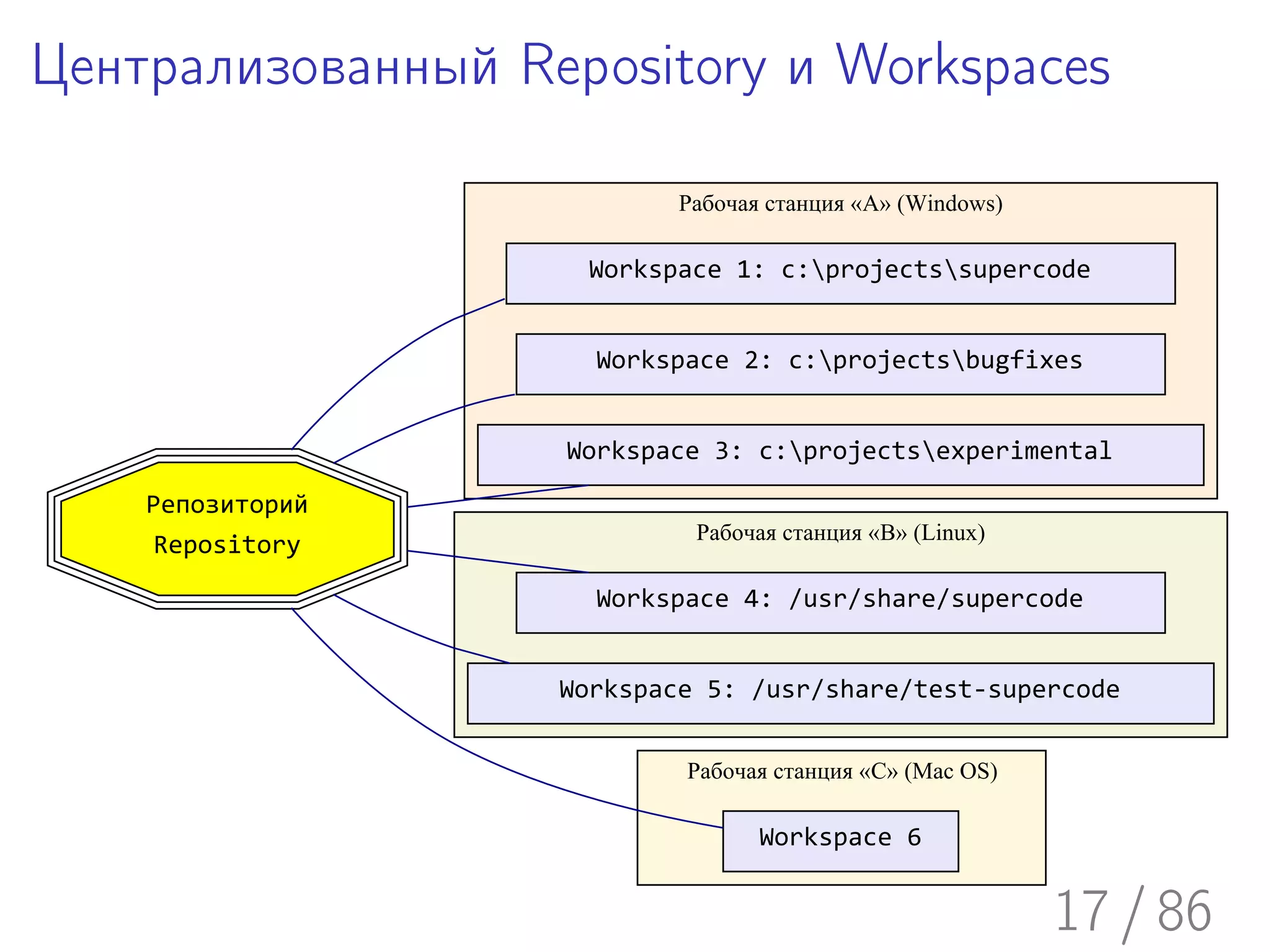 Централизованный Repository и Workspaces

Репозиторий
Repository

Рабочая станция «A» (Windows)

Workspace 1: c:\projects\supercode

Workspace 2: c:\projects\bugfixes

Workspace 3: c:\projects\experimental

Рабочая станция «B» (Linux)

Workspace 4: /usr/share/supercode

Workspace 5: /usr/share/test-supercode

Рабочая станция «C» (Mac OS)

Workspace 6

17 / 86